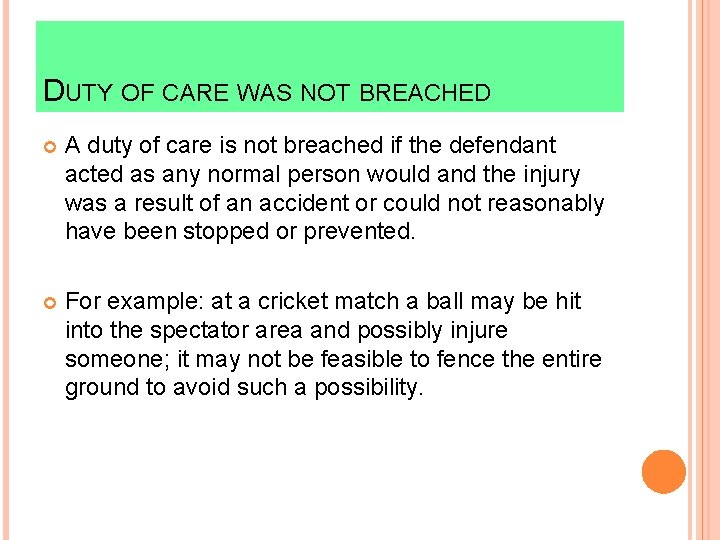 DUTY OF CARE WAS NOT BREACHED

A duty of care is not breached if the defendant acted as any normal person would and the injury was a result of an accident or could not reasonably have been stopped or prevented.

For example: at a cricket match a ball may be hit into the spectator area and possibly injure someone; it may not be feasible to fence the entire ground to avoid such a possibility.